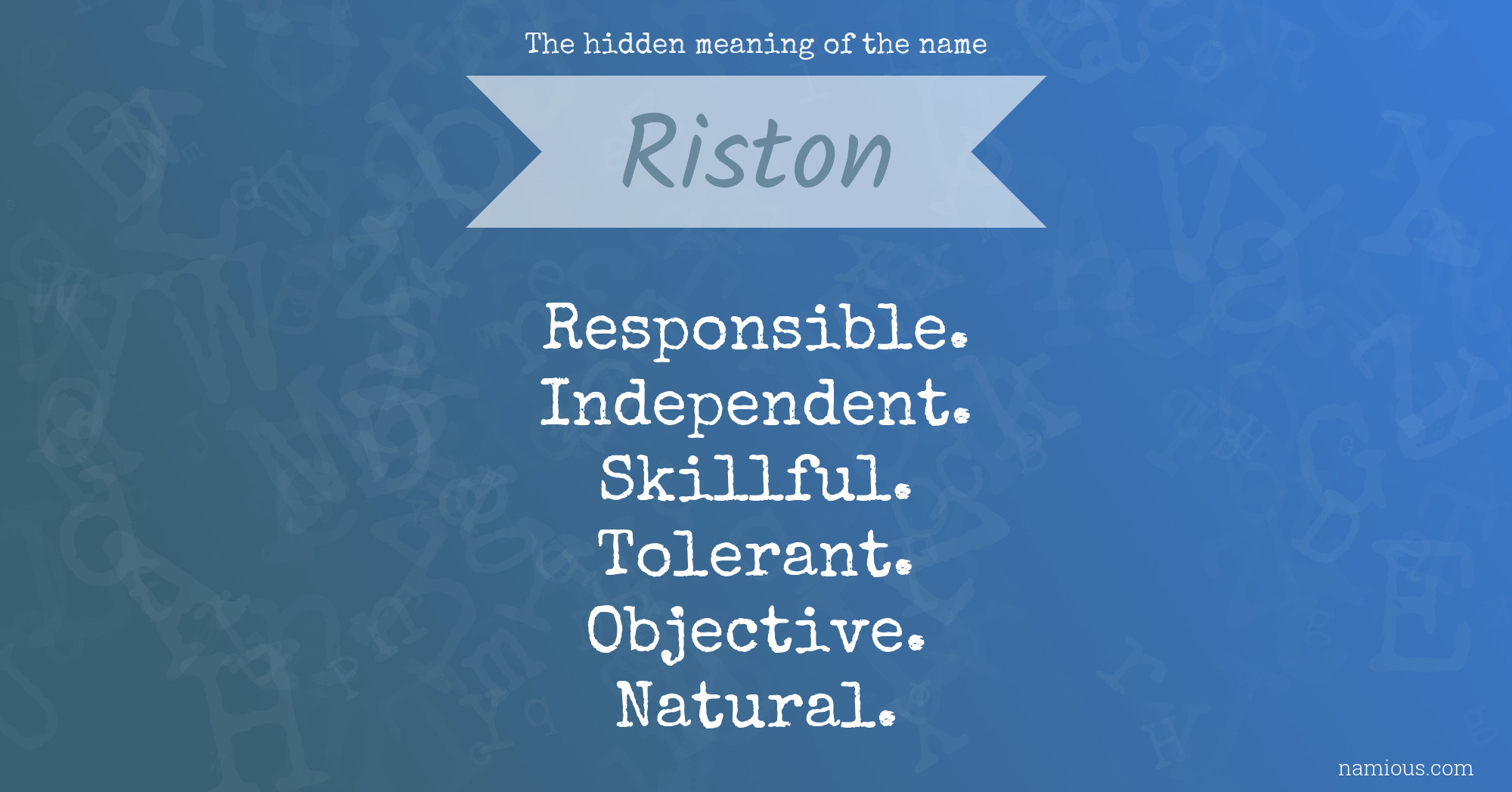 The hidden meaning of the name

Riston

Responsible.
Independent.
Skillful.
Tolerant.
Objective.
Natural.

namious.com